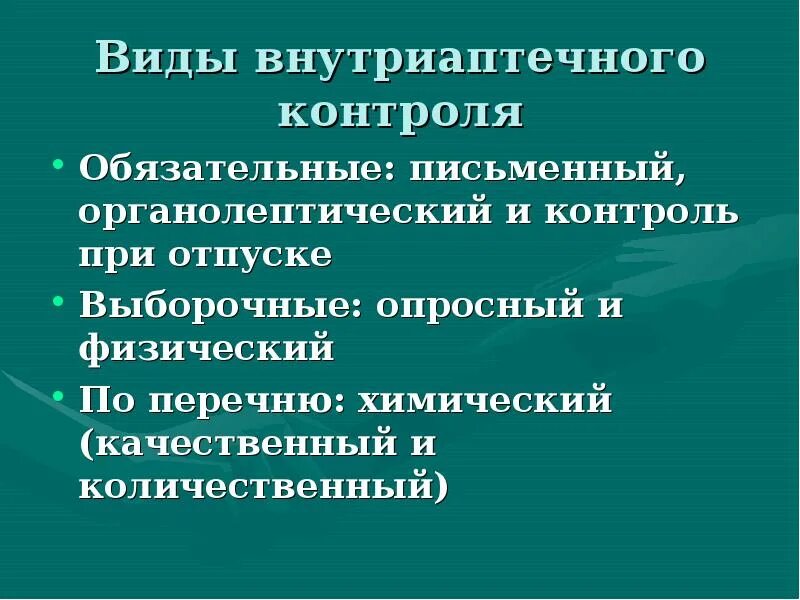 Виды внутриаптечного контроля

• Обязательные: письменный, органолептический и контроль при отпуске
• Выборочные: опросный и физический
• По перечню: химический (качественный и количественный)